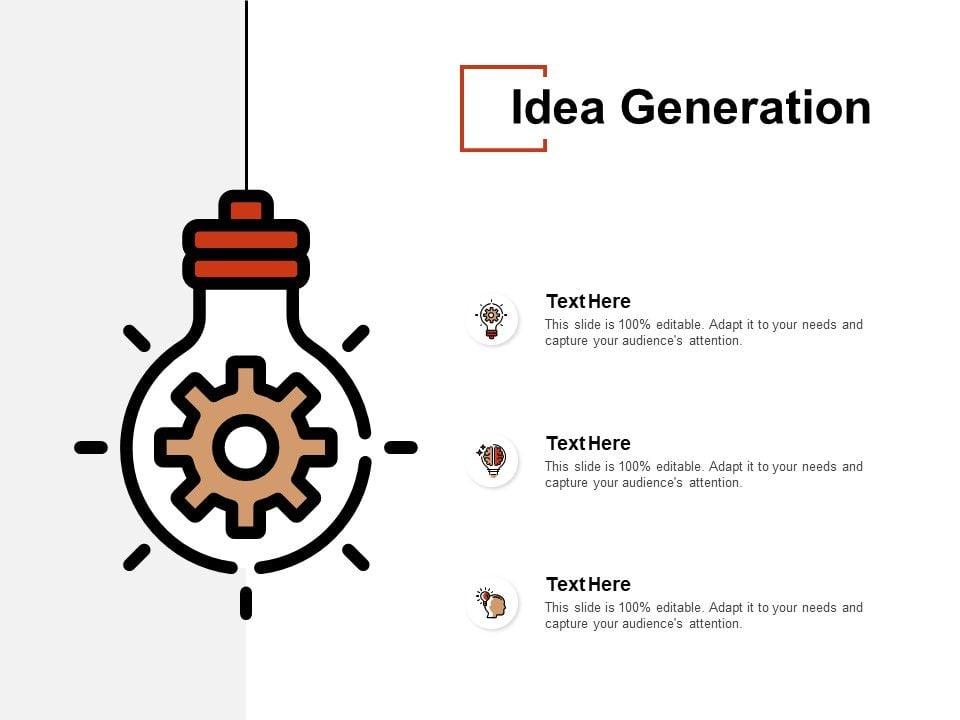 Idea Generation

Text Here
This slide is 100% editable. Adapt it to your needs and capture your audience's attention.

Text Here
This slide is 100% editable. Adapt it to your needs and capture your audience's attention.

Text Here
This slide is 100% editable. Adapt it to your needs and capture your audience's attention.